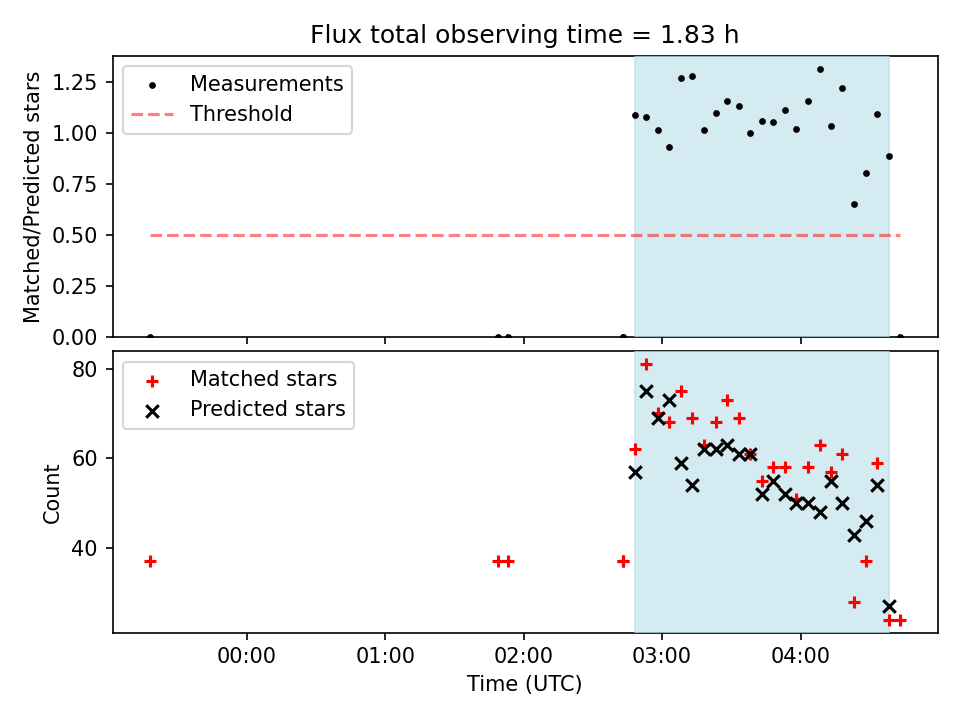 Flux total observing time = 1.83 h

Matched/Predicted stars

1.25
1.00
0.75
0.50
0.25
0.00

Measurements
Threshold

Count

80
60
40

Matched stars
Predicted stars

00:00
01:00
02:00
03:00
04:00

Time (UTC)